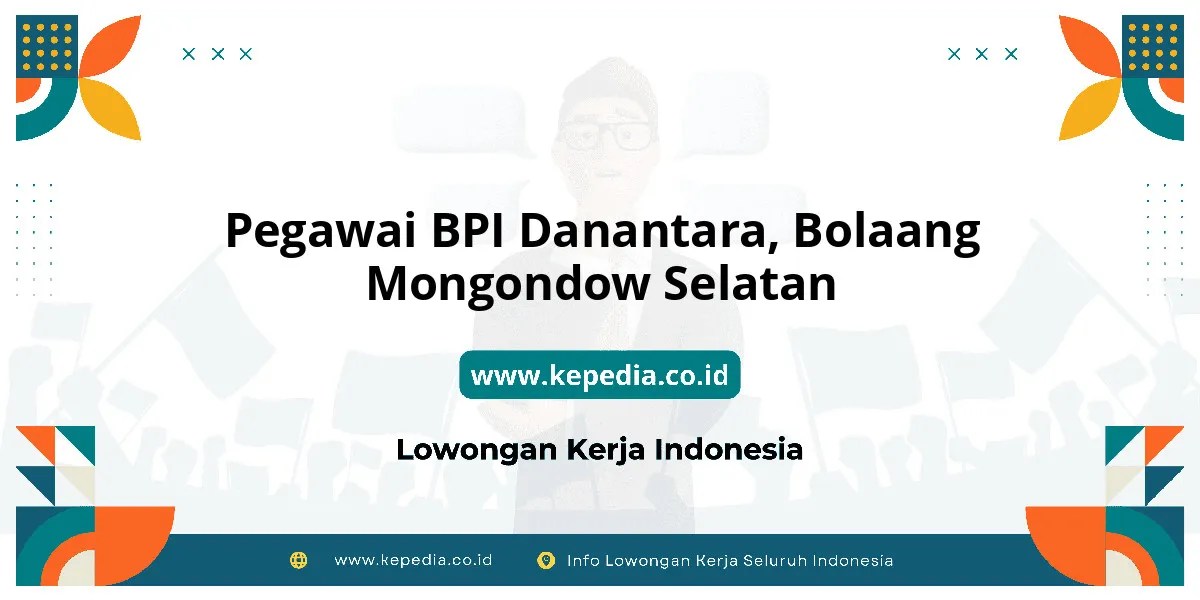 Pegawai BPI Danantara, Bolaang Mongondow Selatan

www.kepedia.co.id

Lowongan Kerja Indonesia

www.kepedia.co.id

Info Lowongan Kerja Seluruh Indonesia